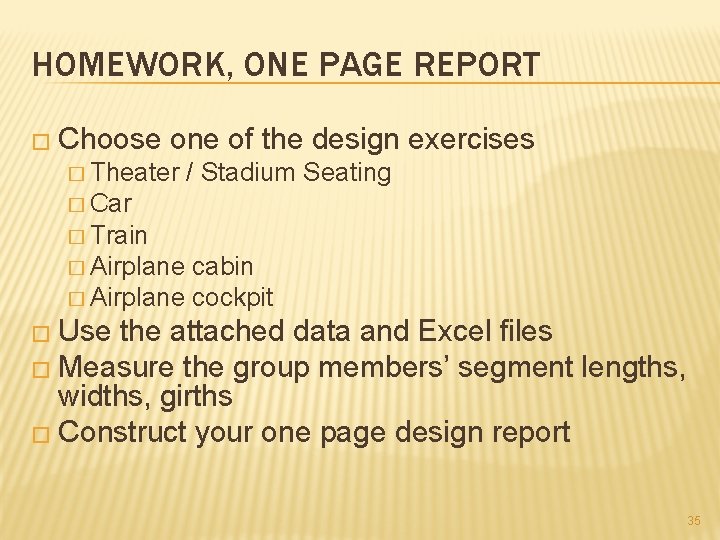 HOMEWORK, ONE PAGE REPORT

□ Choose one of the design exercises
□ Theater / Stadium Seating
□ Car
□ Train
□ Airplane cabin
□ Airplane cockpit
□ Use the attached data and Excel files
□ Measure the group members' segment lengths, widths, girths
□ Construct your one page design report

35